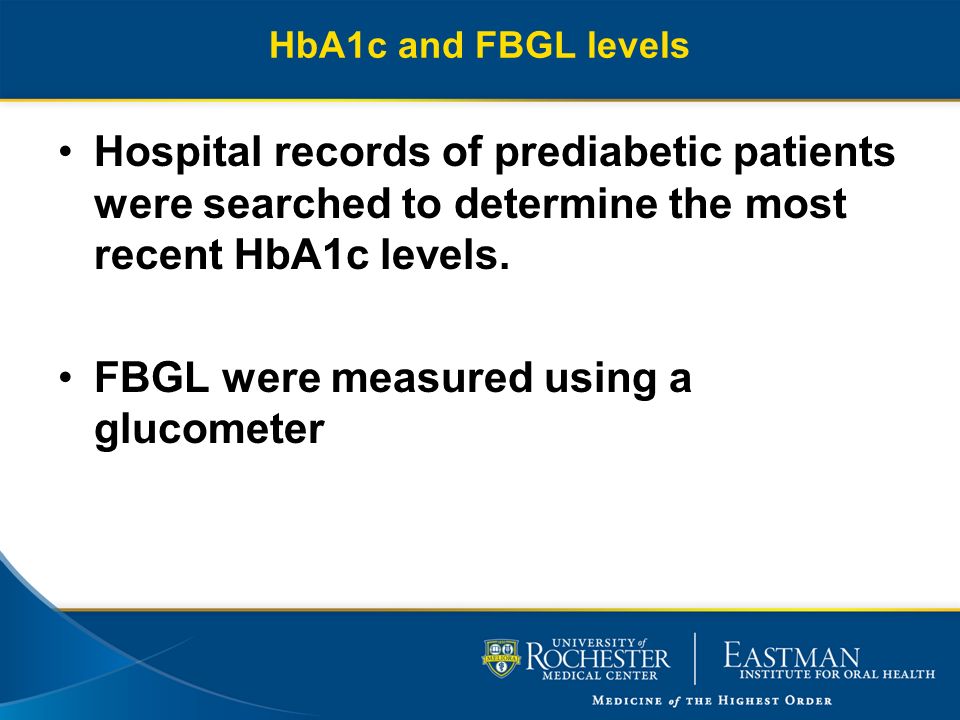 HbA1c and FBGL levels

• Hospital records of prediabetic patients were searched to determine the most recent HbA1c levels.

• FBGL were measured using a glucometer

MELIORA

UNIVERSITY of ROCHESTER MEDICAL CENTER

EASTMAN INSTITUTE FOR ORAL HEALTH

MEDICINE of THE HIGHEST ORDER